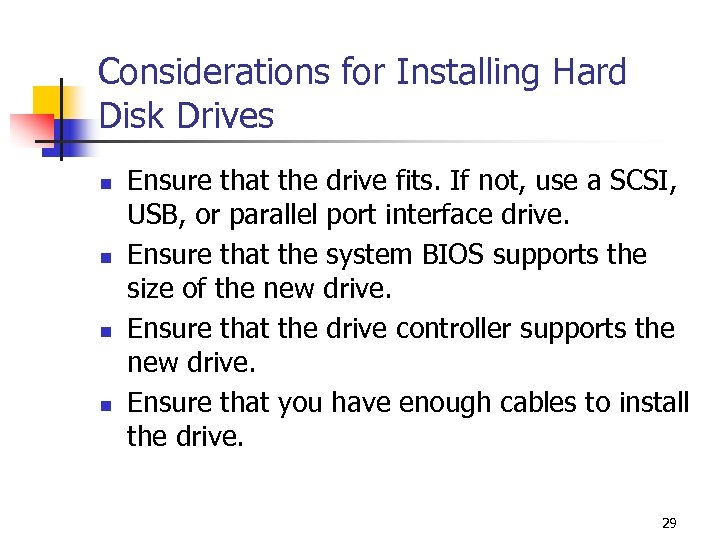 Considerations for Installing Hard Disk Drives

- Ensure that the drive fits. If not, use a SCSI, USB, or parallel port interface drive.
- Ensure that the system BIOS supports the size of the new drive.
- Ensure that the drive controller supports the new drive.
- Ensure that you have enough cables to install the drive.

29